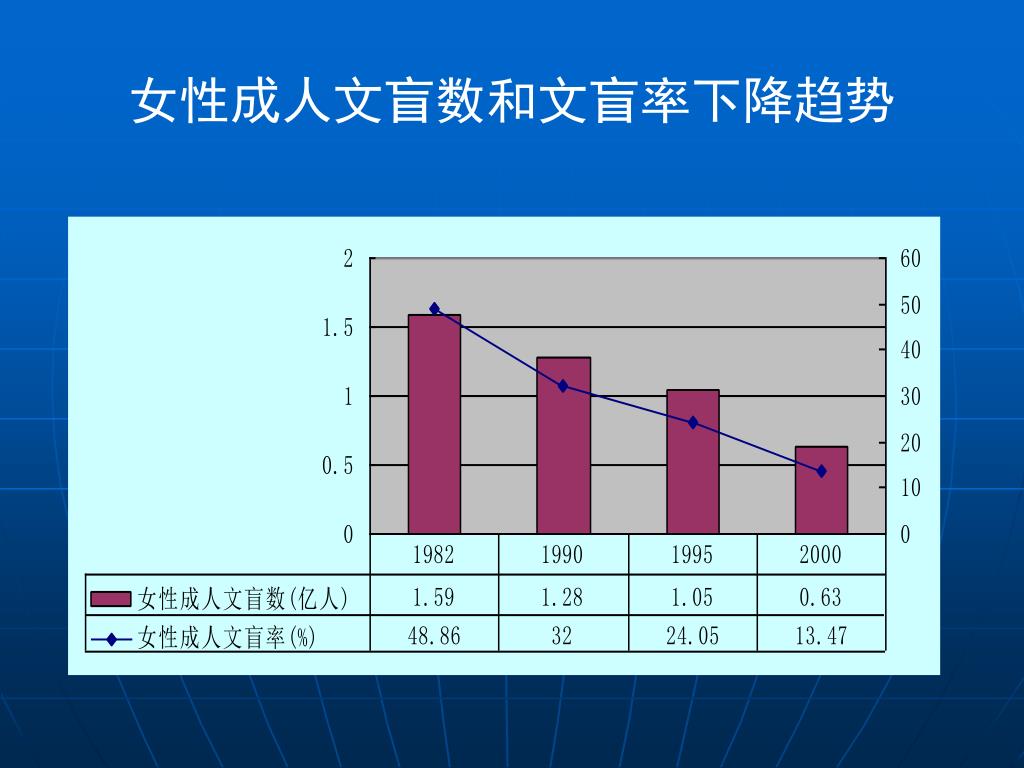 女性成人文盲数和文盲率下降趋势

2
1.5
1
0.5
0

60
50
40
30
20
10
0

| | 1982 | 1990 | 1995 | 2000 |
|---|---|---|---|---|
| 女性成人文盲数(亿人) | 1.59 | 1.28 | 1.05 | 0.63 |
| 女性成人文盲率(%) | 48.86 | 32 | 24.05 | 13.47 |